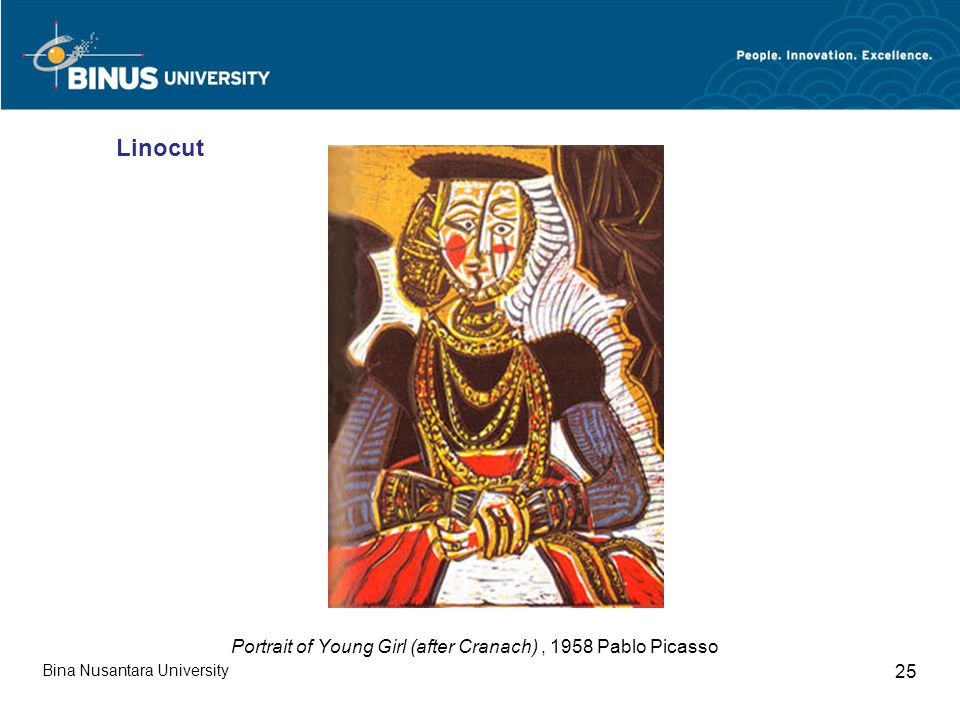 BINUS UNIVERSITY

People. Innovation. Excellence.

Linocut

Portrait of Young Girl (after Cranach) , 1958 Pablo Picasso

Bina Nusantara University

25